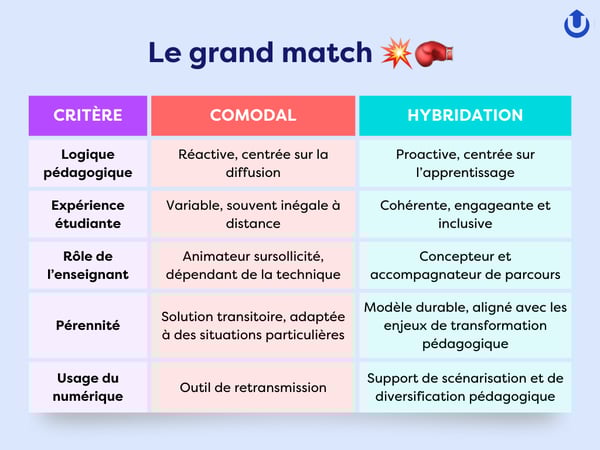 Le grand match 💥🥊

| CRITÈRE | COMODAL | HYBRIDATION |
|---|---|---|
| Logique pédagogique | Réactive, centrée sur la diffusion | Proactive, centrée sur l'apprentissage |
| Expérience étudiante | Variable, souvent inégale à distance | Cohérente, engageante et inclusive |
| Rôle de l'enseignant | Animateur sursollicité, dépendant de la technique | Concepteur et accompagnateur de parcours |
| Pérennité | Solution transitoire, adaptée à des situations particulières | Modèle durable, aligné avec les enjeux de transformation pédagogique |
| Usage du numérique | Outil de retransmission | Support de scénarisation et de diversification pédagogique |